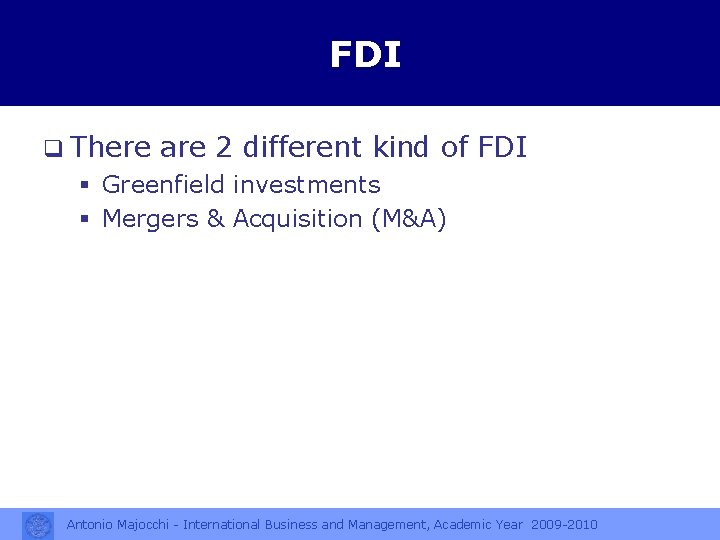 FDI

❑ There are 2 different kind of FDI
▪ Greenfield investments
▪ Mergers & Acquisition (M&A)

Antonio Majocchi - International Business and Management, Academic Year 2009-2010